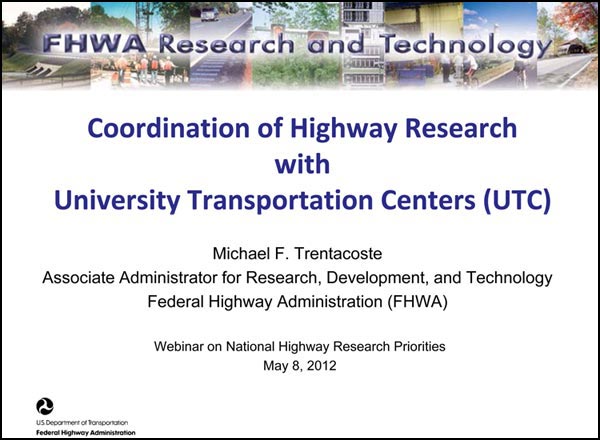 FHWA Research and Technology

Coordination of Highway Research with University Transportation Centers (UTC)

Michael F. Trentacoste
Associate Administrator for Research, Development, and Technology
Federal Highway Administration (FHWA)

Webinar on National Highway Research Priorities
May 8, 2012

U.S. Department of Transportation
Federal Highway Administration